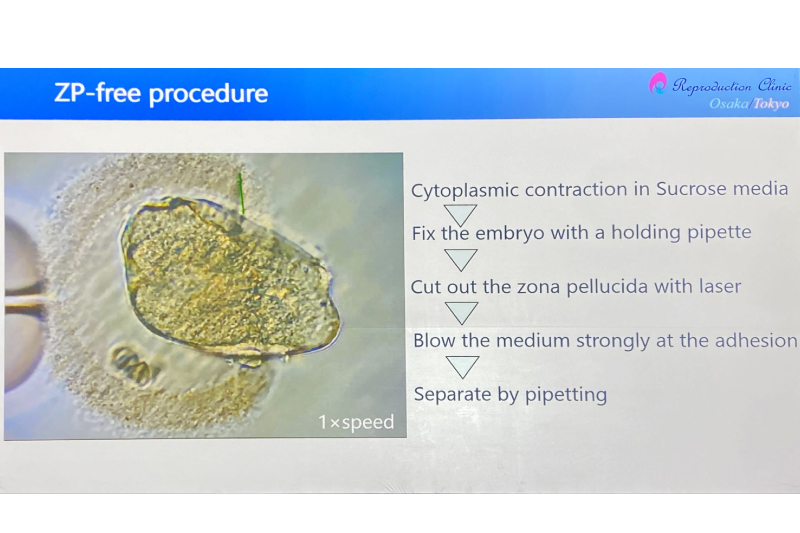 ZP-free procedure

Reproduction Clinic
Osaka/Tokyo

1×speed

Cytoplasmic contraction in Sucrose media

Fix the embryo with a holding pipette

Cut out the zona pellucida with laser

Blow the medium strongly at the adhesion

Separate by pipetting